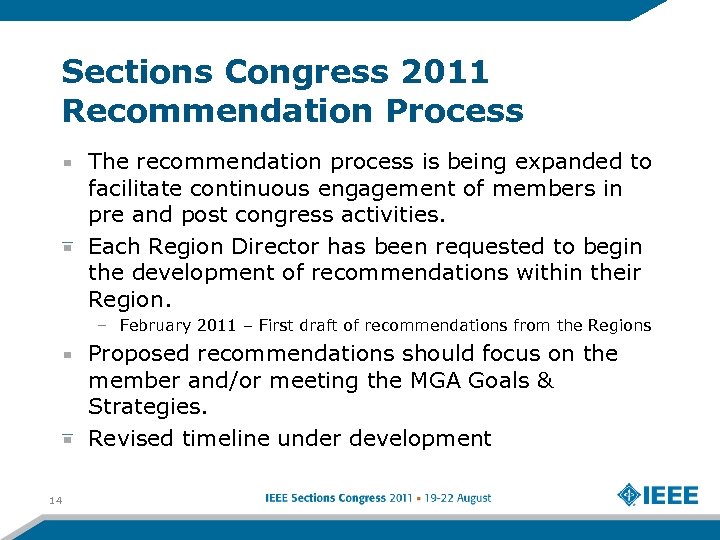 Sections Congress 2011 Recommendation Process

▪ The recommendation process is being expanded to facilitate continuous engagement of members in pre and post congress activities.

▪ Each Region Director has been requested to begin the development of recommendations within their Region.

– February 2011 – First draft of recommendations from the Regions

▪ Proposed recommendations should focus on the member and/or meeting the MGA Goals & Strategies.

▪ Revised timeline under development

14

IEEE Sections Congress 2011 ▪ 19-22 August

IEEE